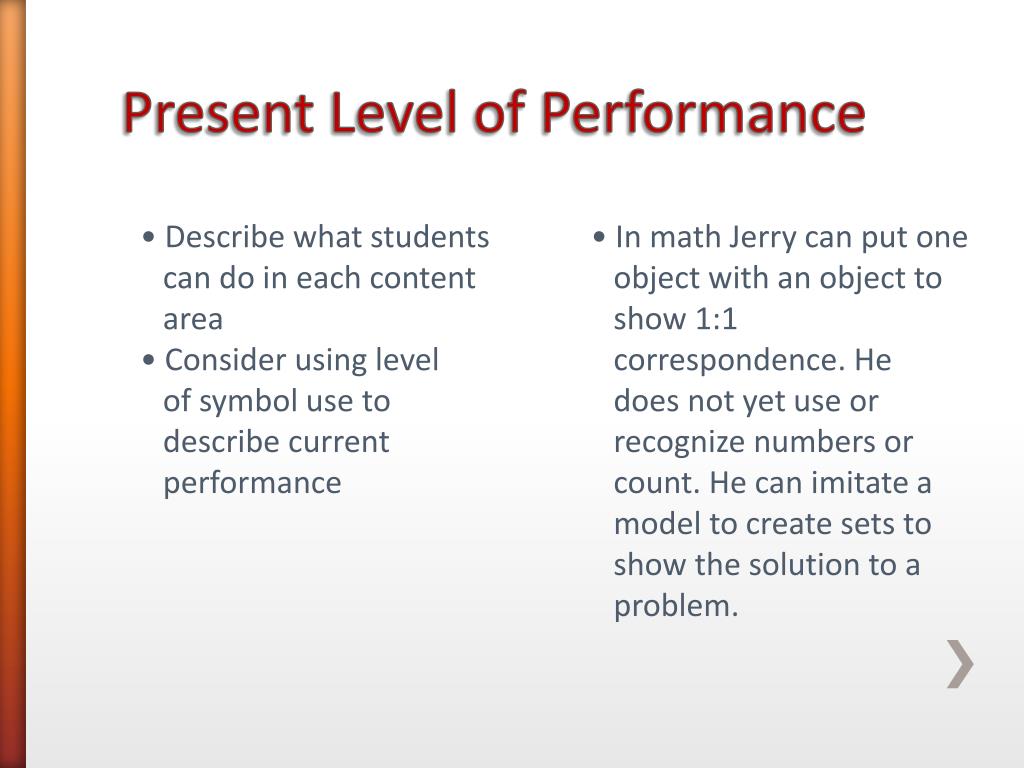 Present Level of Performance

• Describe what students can do in each content area
• Consider using level of symbol use to describe current performance

• In math Jerry can put one object with an object to show 1:1 correspondence. He does not yet use or recognize numbers or count. He can imitate a model to create sets to show the solution to a problem.